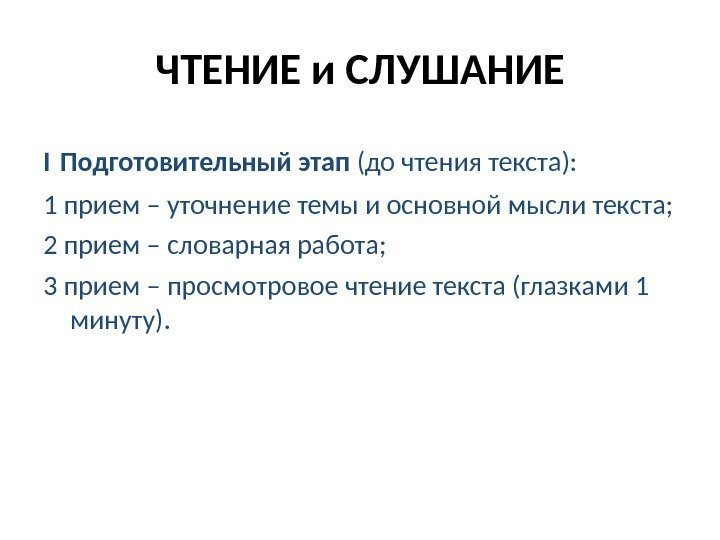 ЧТЕНИЕ и СЛУШАНИЕ

I Подготовительный этап (до чтения текста):

1 прием – уточнение темы и основной мысли текста;

2 прием – словарная работа;

3 прием – просмотровое чтение текста (глазками 1 минуту).